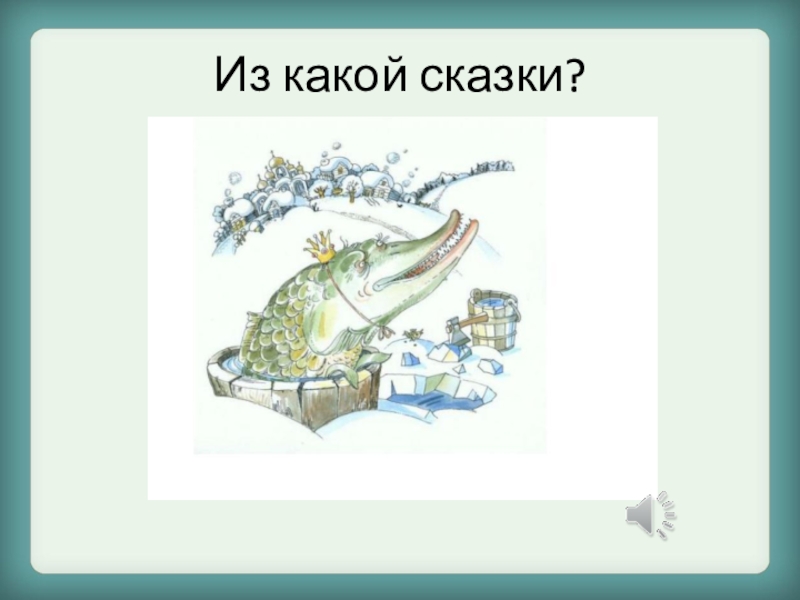 Из какой сказки?